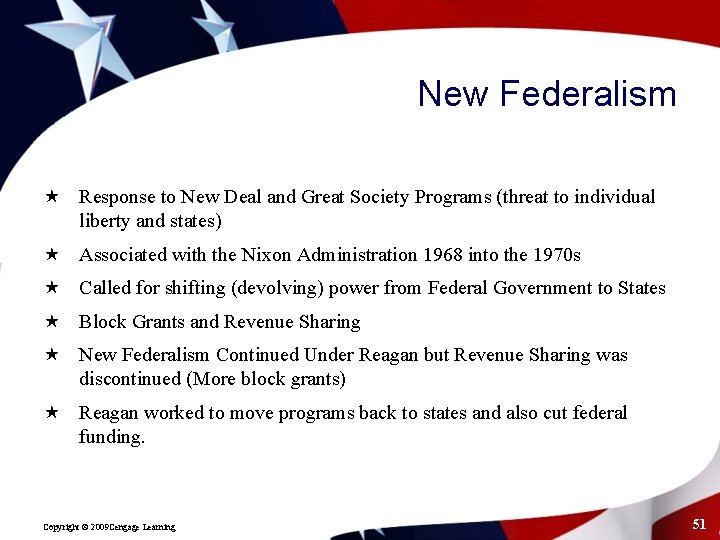 New Federalism

★ Response to New Deal and Great Society Programs (threat to individual liberty and states)

★ Associated with the Nixon Administration 1968 into the 1970s

★ Called for shifting (devolving) power from Federal Government to States

★ Block Grants and Revenue Sharing

★ New Federalism Continued Under Reagan but Revenue Sharing was discontinued (More block grants)

★ Reagan worked to move programs back to states and also cut federal funding.

Copyright © 2009Cengage Learning

51